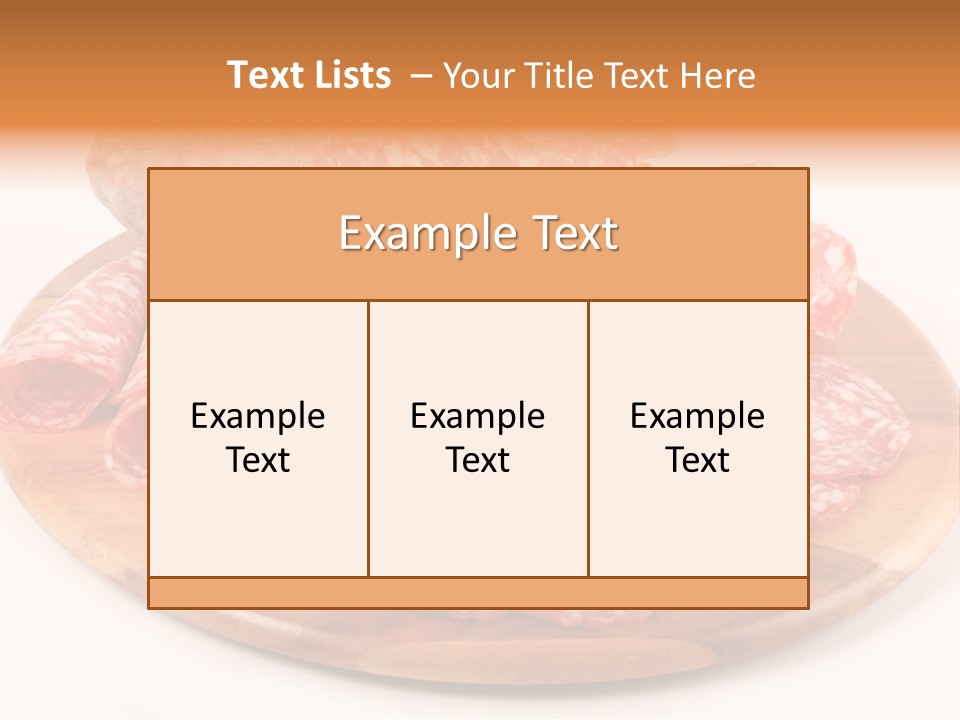 Text Lists – Your Title Text Here

Example Text

Example Text

Example Text

Example Text